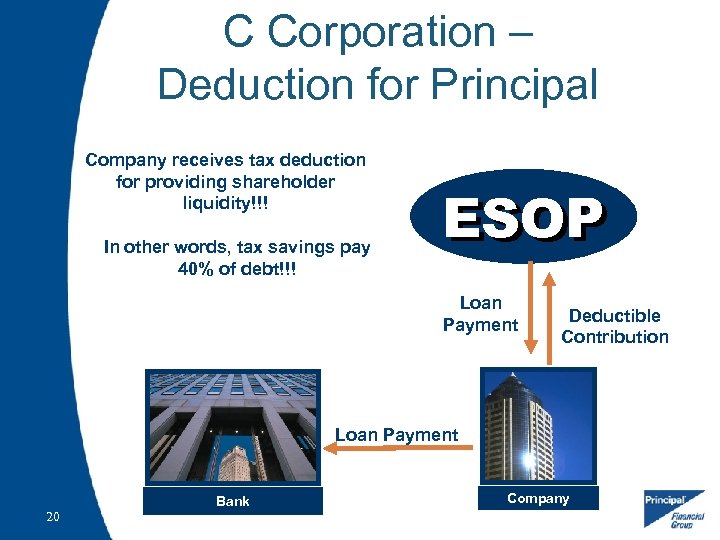 C Corporation –
Deduction for Principal

Company receives tax deduction for providing shareholder liquidity!!!

In other words, tax savings pay 40% of debt!!!

ESOP

Loan Payment

Deductible Contribution

Loan Payment

Bank

Company

20

Principal Financial Group